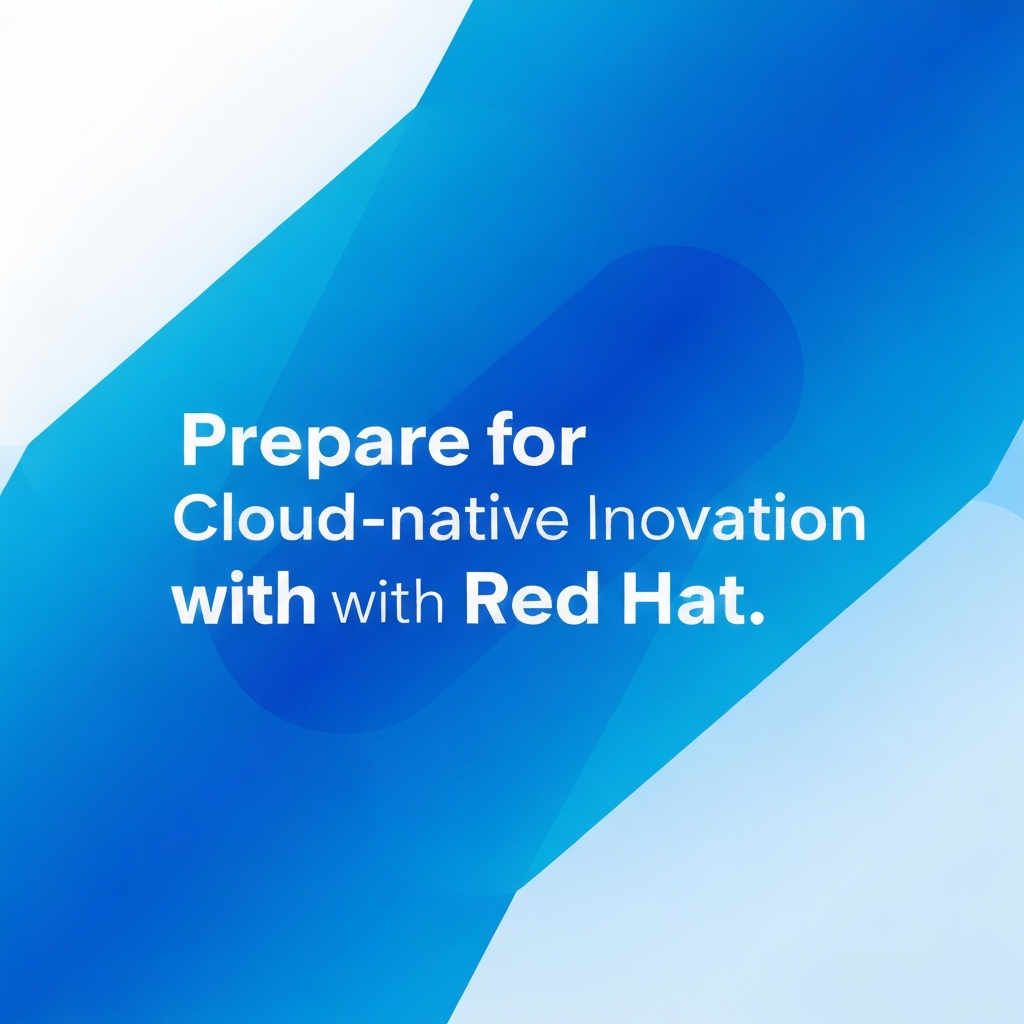 Prepare for
Cloud-native Inovation
with with Red Hat.